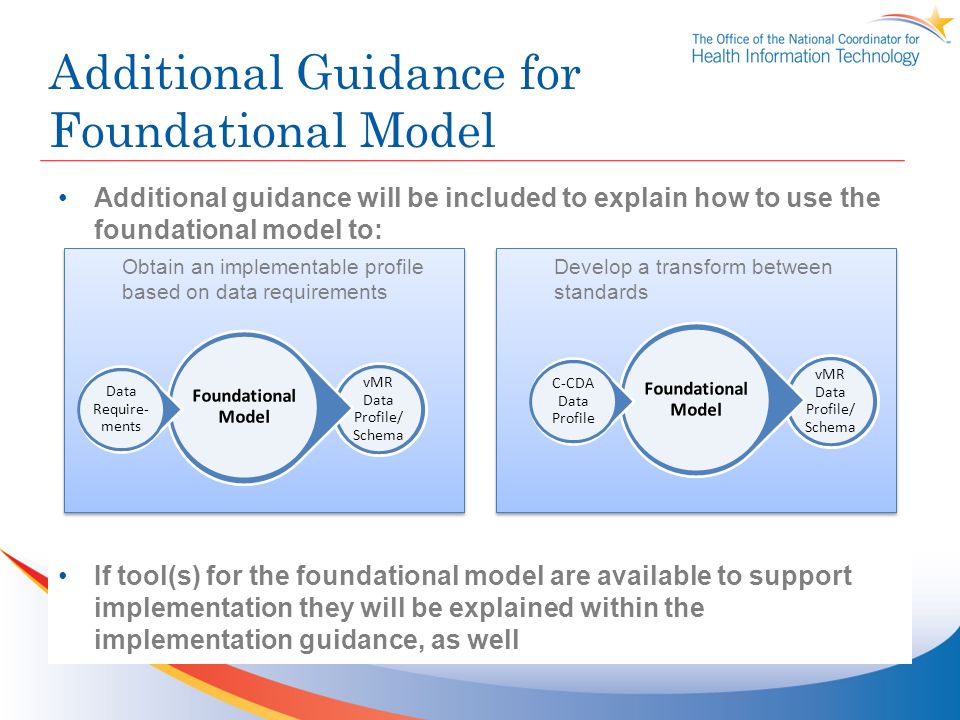 The Office of the National Coordinator for
Health Information Technology

Additional Guidance for Foundational Model

• Additional guidance will be included to explain how to use the foundational model to:

Obtain an implementable profile based on data requirements

Data Requirements

Foundational Model

vMR Data Profile/ Schema

Develop a transform between standards

C-CDA Data Profile

Foundational Model

vMR Data Profile/ Schema

• If tool(s) for the foundational model are available to support implementation they will be explained within the implementation guidance, as well